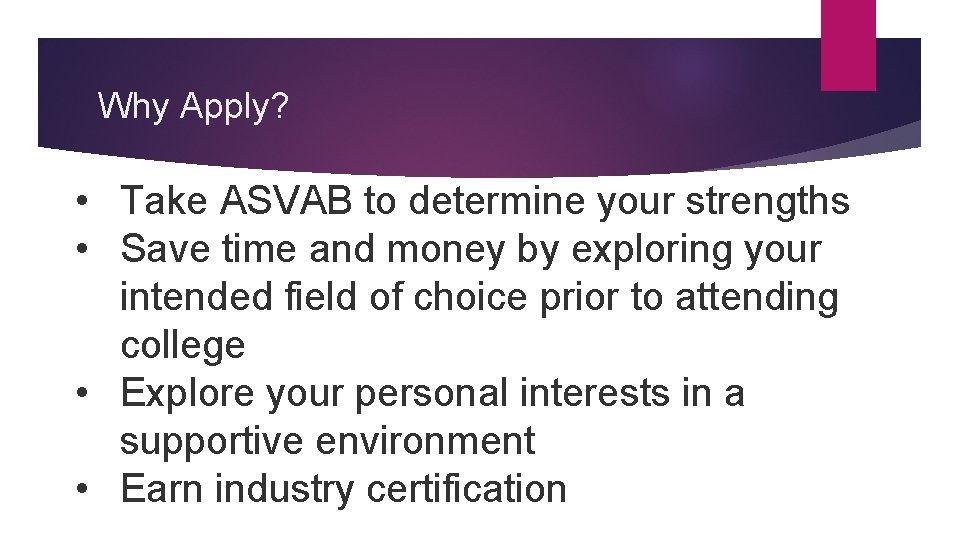 Why Apply?

• Take ASVAB to determine your strengths
• Save time and money by exploring your intended field of choice prior to attending college
• Explore your personal interests in a supportive environment
• Earn industry certification